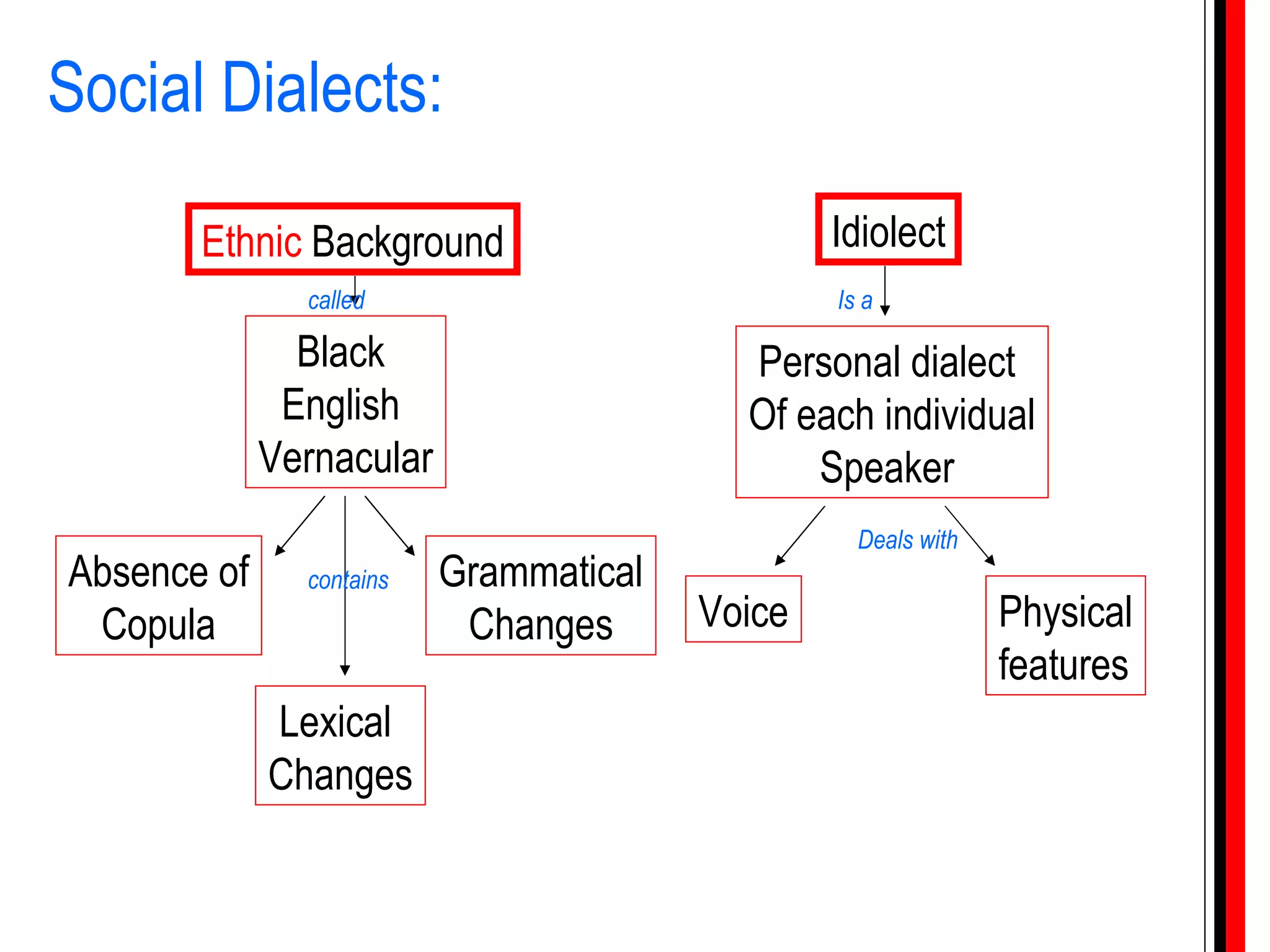 Social Dialects:

Ethnic Background

called

Black English Vernacular

contains

Absence of Copula

Grammatical Changes

Lexical Changes

Idiolect

Is a

Personal dialect Of each individual Speaker

Deals with

Voice

Physical features